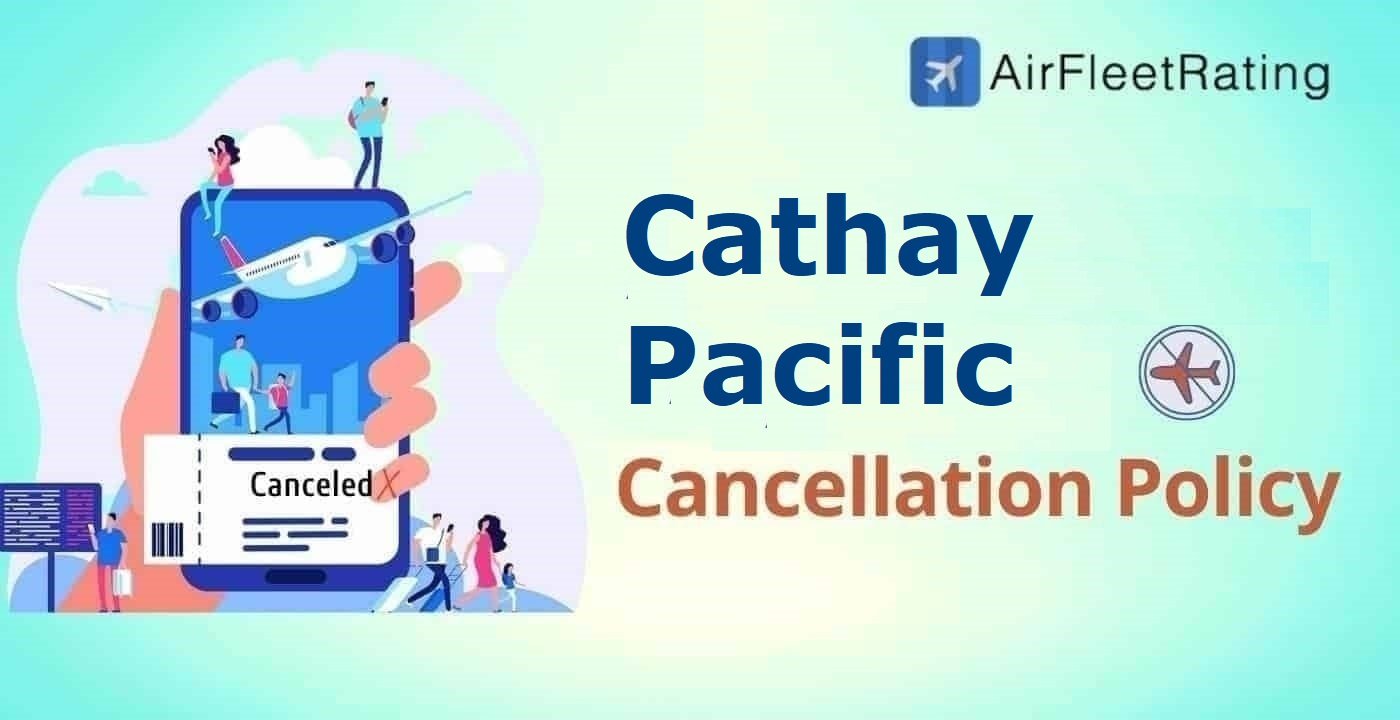 AirFleetRating

Canceled

Cathay Pacific

Cancellation Policy